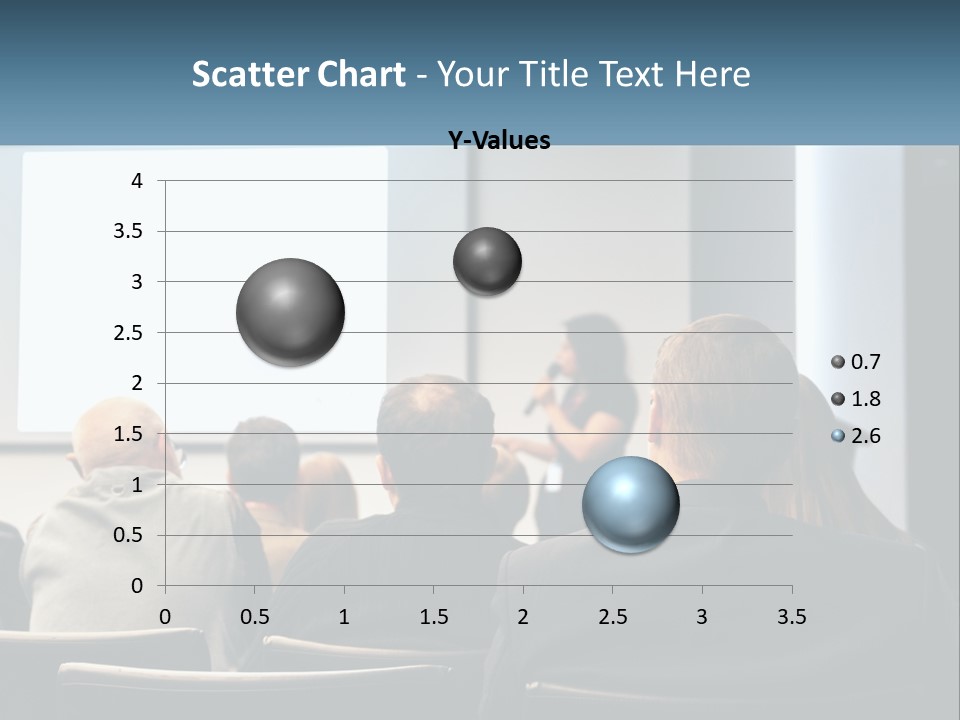 Scatter Chart - Your Title Text Here

Y-Values

4
3.5
3
2.5
2
1.5
1
0.5
0

0 0.5 1 1.5 2 2.5 3 3.5

0.7
1.8
2.6